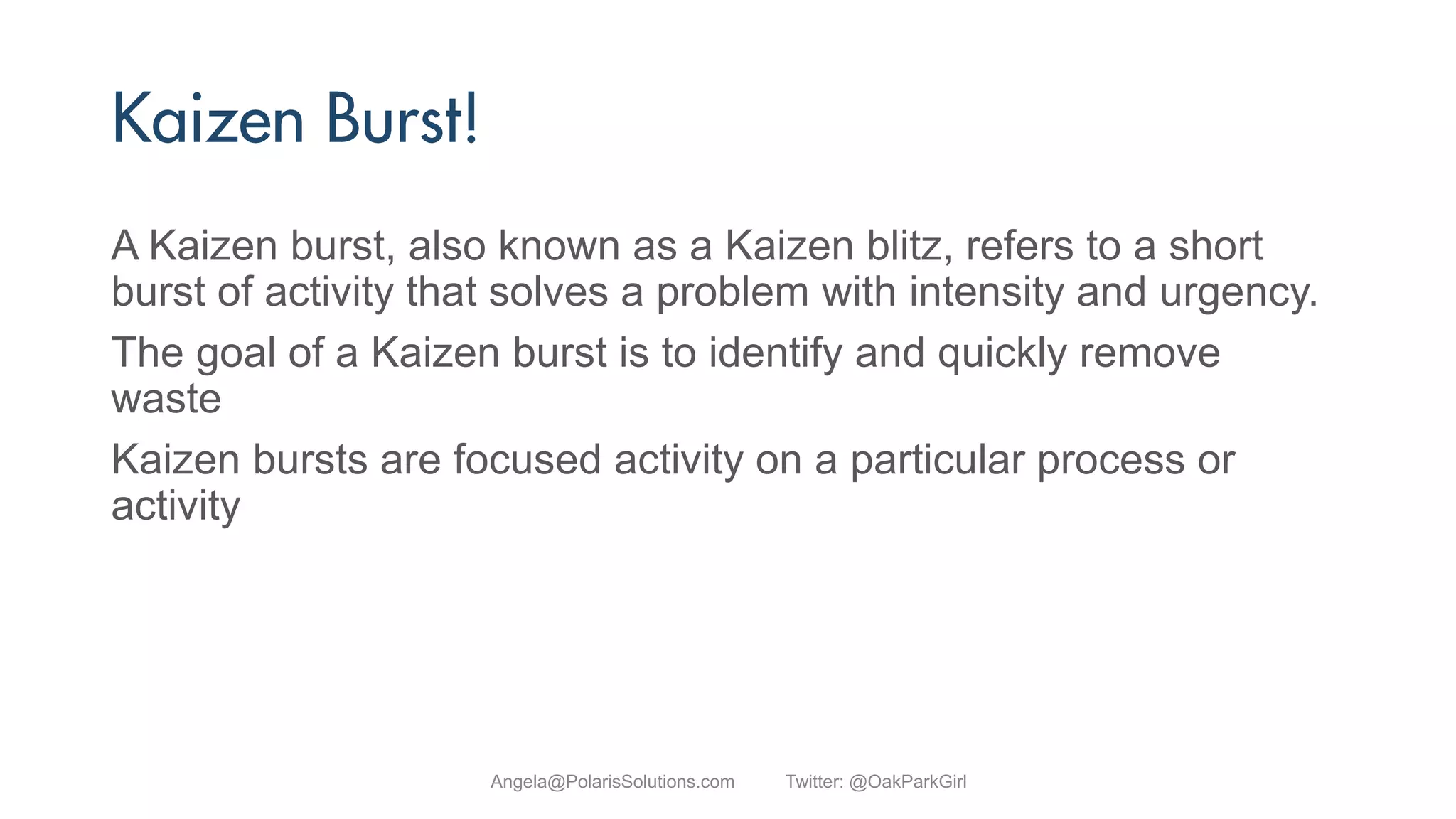 Kaizen Burst!

A Kaizen burst, also known as a Kaizen blitz, refers to a short burst of activity that solves a problem with intensity and urgency.

The goal of a Kaizen burst is to identify and quickly remove waste

Kaizen bursts are focused activity on a particular process or activity

Angela@PolarisSolutions.com Twitter: @OakParkGirl